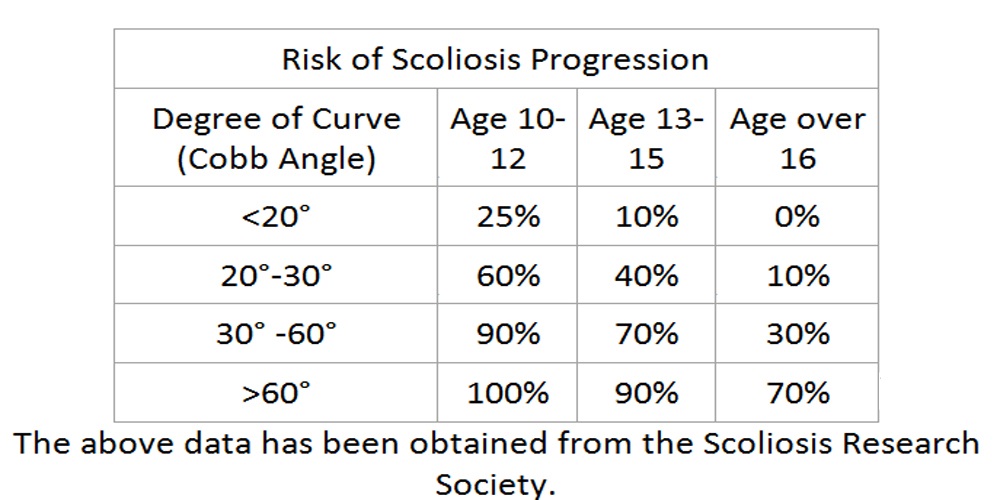 Risk of Scoliosis Progression

| Degree of Curve (Cobb Angle) | Age 10-12 | Age 13-15 | Age over 16 |
|---|---|---|---|
| <20° | 25% | 10% | 0% |
| 20°-30° | 60% | 40% | 10% |
| 30° -60° | 90% | 70% | 30% |
| >60° | 100% | 90% | 70% |

The above data has been obtained from the Scoliosis Research Society.